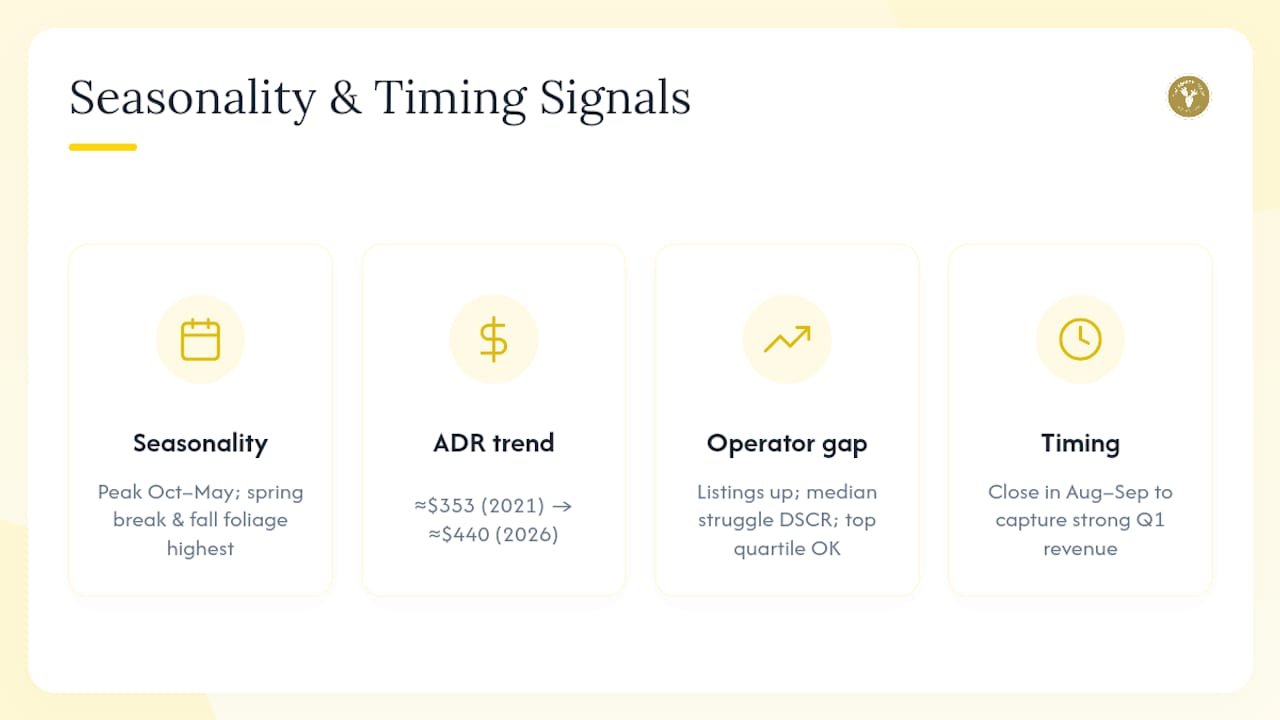 Seasonality & Timing Signals

Seasonality

Peak Oct–May; spring break & fall foliage highest

ADR trend

≈\$353 (2021) → ≈\$440 (2026)

Operator gap

Listings up; median struggle DSCR; top quartile OK

Timing

Close in Aug–Sep to capture strong Q1 revenue